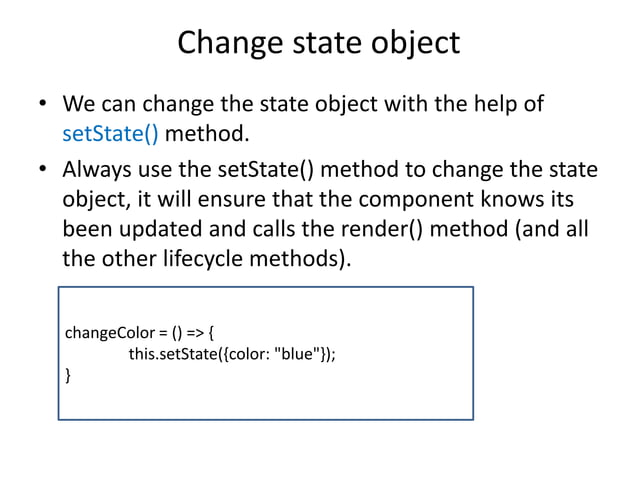 Change state object

• We can change the state object with the help of setState() method.

• Always use the setState() method to change the state object, it will ensure that the component knows its been updated and calls the render() method (and all the other lifecycle methods).

changeColor = () => {
this.setState({color: "blue"});
}